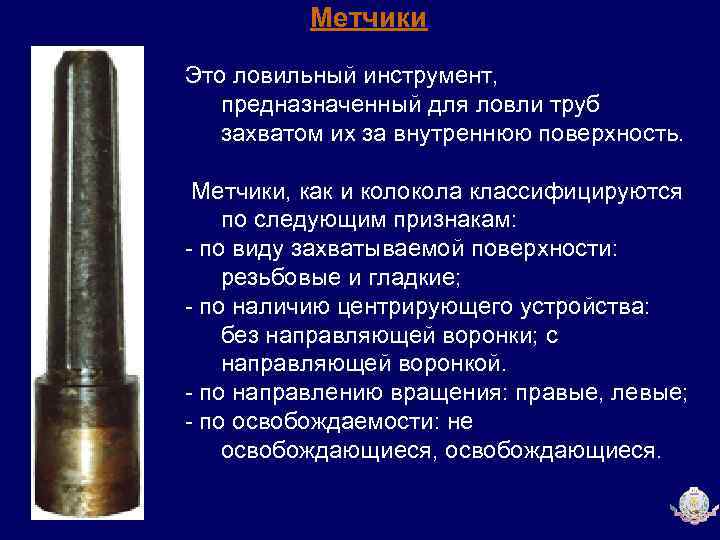 Метчики

Это ловильный инструмент, предназначенный для ловли труб захватом их за внутреннюю поверхность.

Метчики, как и колокола классифицируются по следующим признакам:
- по виду захватываемой поверхности: резьбовые и гладкие;
- по наличию центрирующего устройства: без направляющей воронки; с направляющей воронкой.
- по направлению вращения: правые, левые;
- по освобождаемости: не освобождающиеся, освобождающиеся.